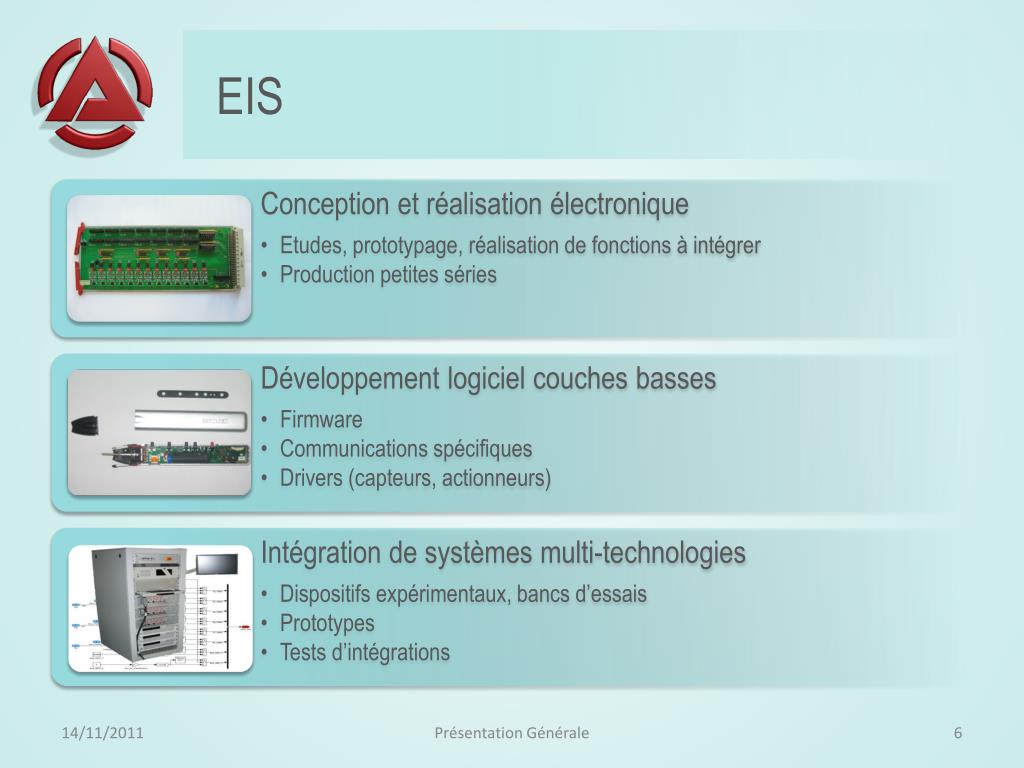 EIS

Conception et réalisation électronique
• Etudes, prototypage, réalisation de fonctions à intégrer
• Production petites séries

Développement logiciel couches basses
• Firmware
• Communications spécifiques
• Drivers (capteurs, actionneurs)

Intégration de systèmes multi-technologies
• Dispositifs expérimentaux, bancs d'essais
• Prototypes
• Tests d'intégrations

14/11/2011
Présentation Générale
6